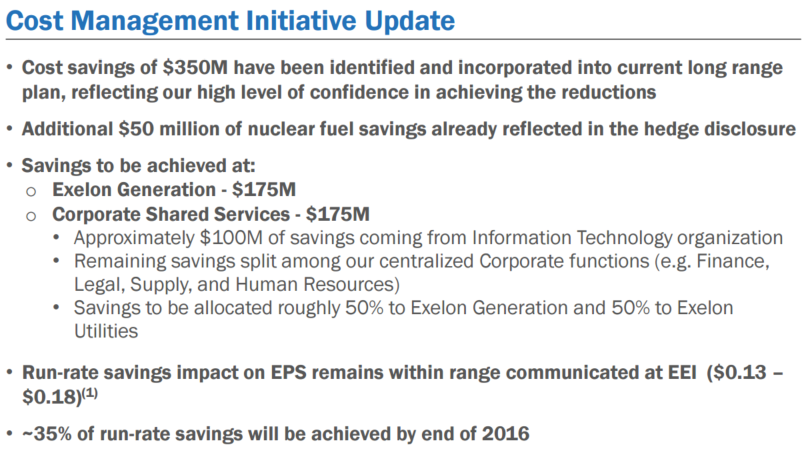 Cost Management Initiative Update

• Cost savings of \$350M have been identified and incorporated into current long range plan, reflecting our high level of confidence in achieving the reductions

• Additional \$50 million of nuclear fuel savings already reflected in the hedge disclosure

• Savings to be achieved at:
  o Exelon Generation - \$175M
  o Corporate Shared Services - \$175M
    • Approximately \$100M of savings coming from Information Technology organization
    • Remaining savings split among our centralized Corporate functions (e.g. Finance, Legal, Supply, and Human Resources)
    • Savings to be allocated roughly 50% to Exelon Generation and 50% to Exelon Utilities

• Run-rate savings impact on EPS remains within range communicated at EEI (\$0.13 – \$0.18)$^{(1)}$

• ~35% of run-rate savings will be achieved by end of 2016